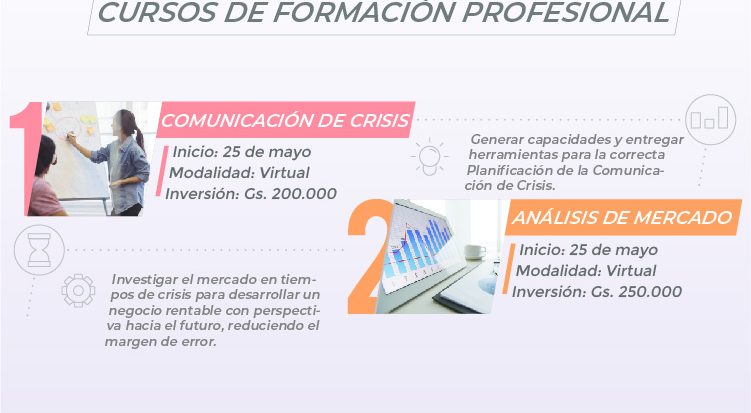 CURSOS DE FORMACIÓN PROFESIONAL

1

COMUNICACIÓN DE CRISIS

Inicio: 25 de mayo
Modalidad: Virtual
Inversión: Gs. 200.000

Generar capacidades y entregar herramientas para la correcta Planificación de la Comunicación de Crisis.

2

ANÁLISIS DE MERCADO

Inicio: 25 de mayo
Modalidad: Virtual
Inversión: Gs. 250.000

Investigar el mercado en tiempos de crisis para desarrollar un negocio rentable con perspectiva hacia el futuro, reduciendo el margen de error.